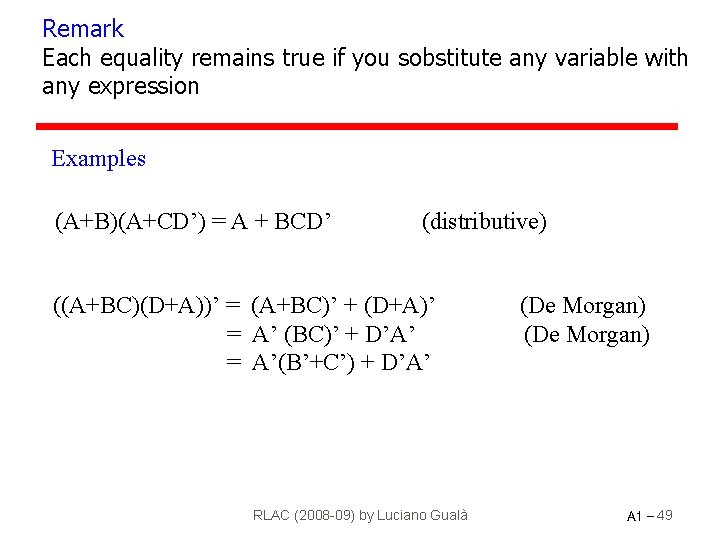 Remark
Each equality remains true if you sobstitute any variable with any expression

Examples

$(A+B)(A+CD') = A + BCD'$ (distributive)

$((A+BC)(D+A))' = (A+BC)' + (D+A)'$ (De Morgan)
$= A' (BC)' + D'A'$ (De Morgan)
$= A'(B'+C') + D'A'$

RLAC (2008-09) by Luciano Gualà

A1 – 49